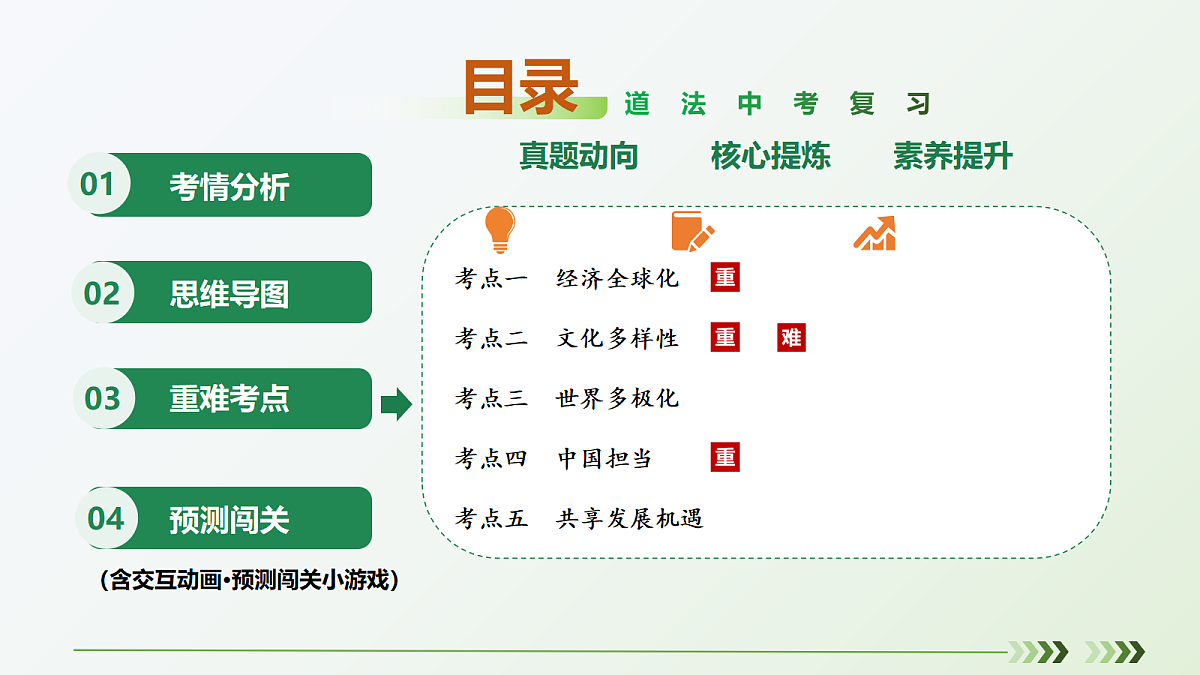 目录 道法中考复习

真题动向　核心提炼　素养提升

01 考情分析

02 思维导图

03 重难考点

04 预测闯关

（含交互动画•预测闯关小游戏）

考点一　经济全球化　重

考点二　文化多样性　重　难

考点三　世界多极化

考点四　中国担当　重

考点五　共享发展机遇